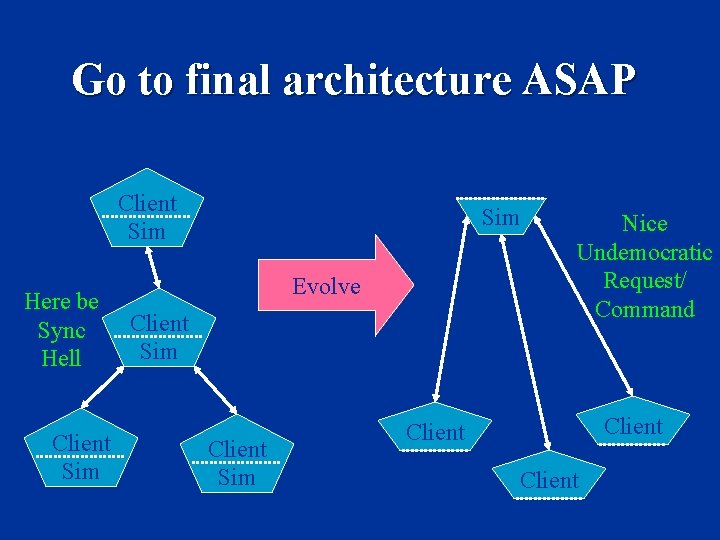 Go to final architecture ASAP

Client
Sim

Here be Sync Hell

Client
Sim

Client
Sim

Client
Sim

Evolve

Sim

Nice Undemocratic Request/ Command

Client

Client

Client